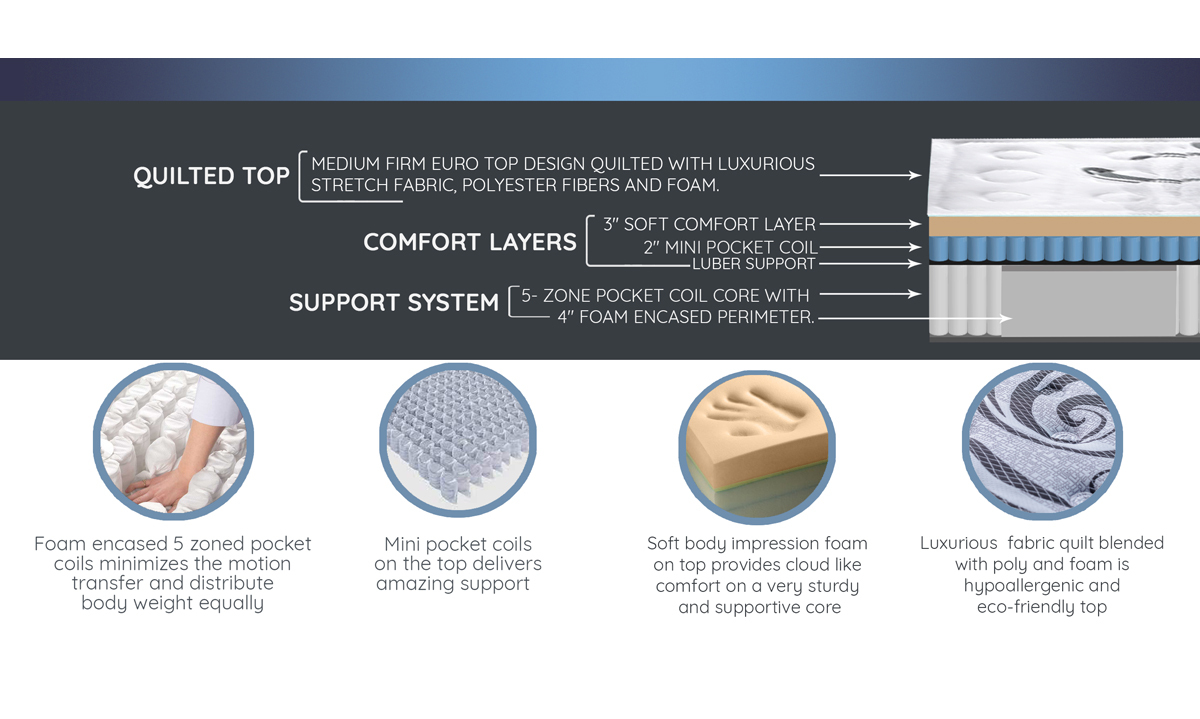 QUILTED TOP
MEDIUM FIRM EURO TOP DESIGN QUILTED WITH LUXURIOUS STRETCH FABRIC, POLYESTER FIBERS AND FOAM.

COMFORT LAYERS
3" SOFT COMFORT LAYER
2" MINI POCKET COIL
LUBER SUPPORT

SUPPORT SYSTEM
5- ZONE POCKET COIL CORE WITH
4" FOAM ENCASED PERIMETER.

Foam encased 5 zoned pocket coils minimizes the motion transfer and distribute body weight equally

Mini pocket coils on the top delivers amazing support

Soft body impression foam on top provides cloud like comfort on a very sturdy and supportive core

Luxurious fabric quilt blended with poly and foam is hypoallergenic and eco-friendly top